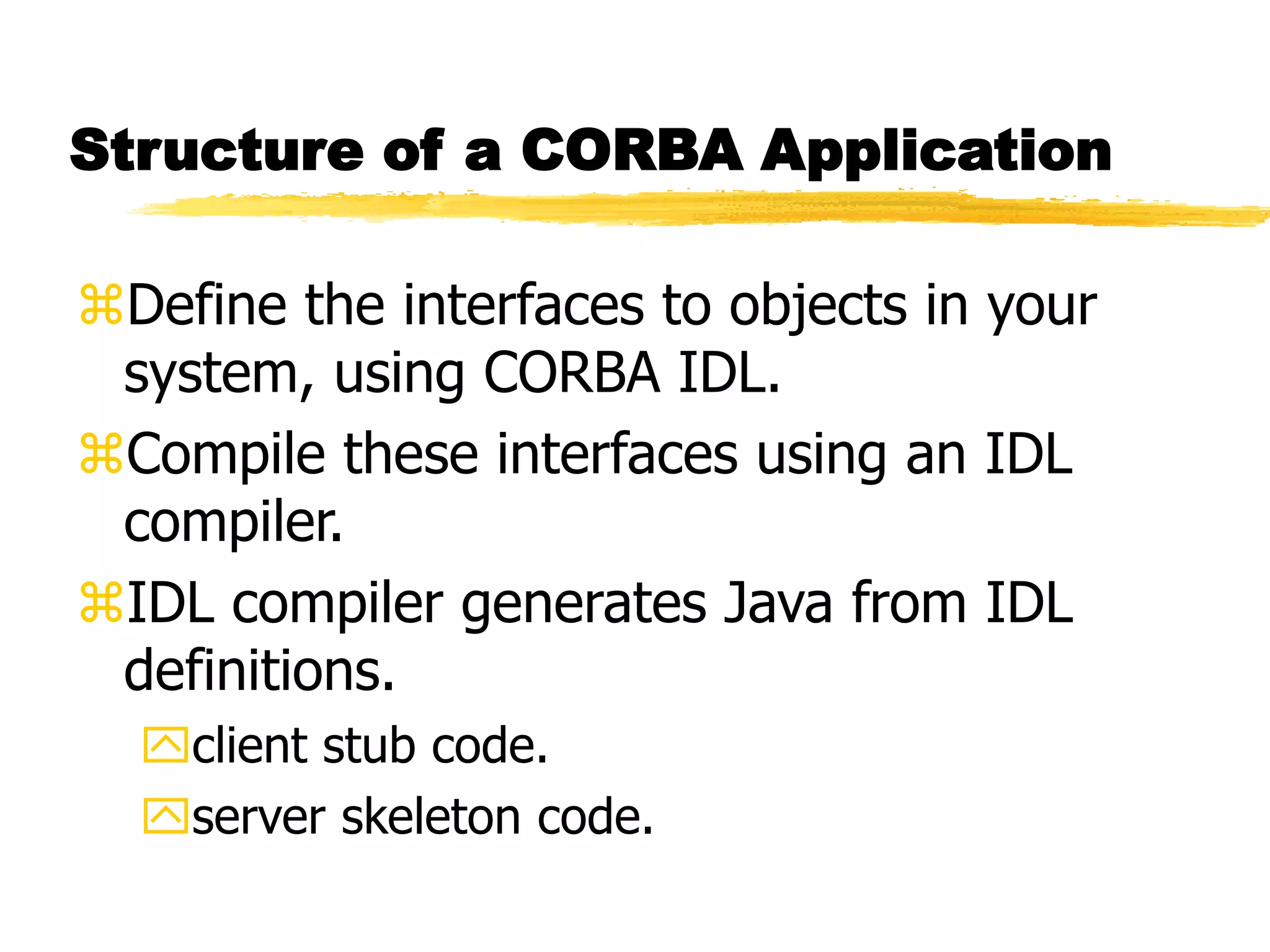 Structure of a CORBA Application

⌘Define the interfaces to objects in your system, using CORBA IDL.

⌘Compile these interfaces using an IDL compiler.

⌘IDL compiler generates Java from IDL definitions.

client stub code.

server skeleton code.